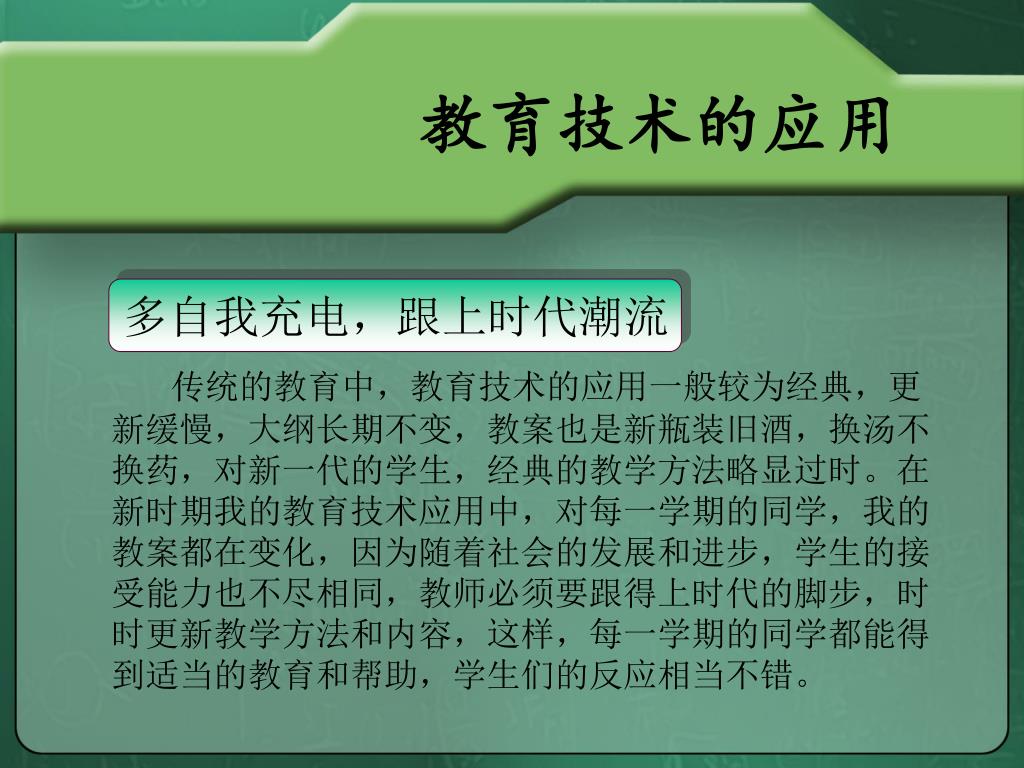 教育技术的应用

多自我充电，跟上时代潮流

传统的教育中，教育技术的应用一般较为经典，更新缓慢，大纲长期不变，教案也是新瓶装旧酒，换汤不换药，对新一代的学生，经典的教学方法略显过时。在新时期我的教育技术应用中，对每一学期的同学，我的教案都在变化，因为随着社会的发展和进步，学生的接受能力也不尽相同，教师必须要跟得上时代的脚步，时时更新教学方法和内容，这样，每一学期的同学都能得到适当的教育和帮助，学生们的反应相当不错。